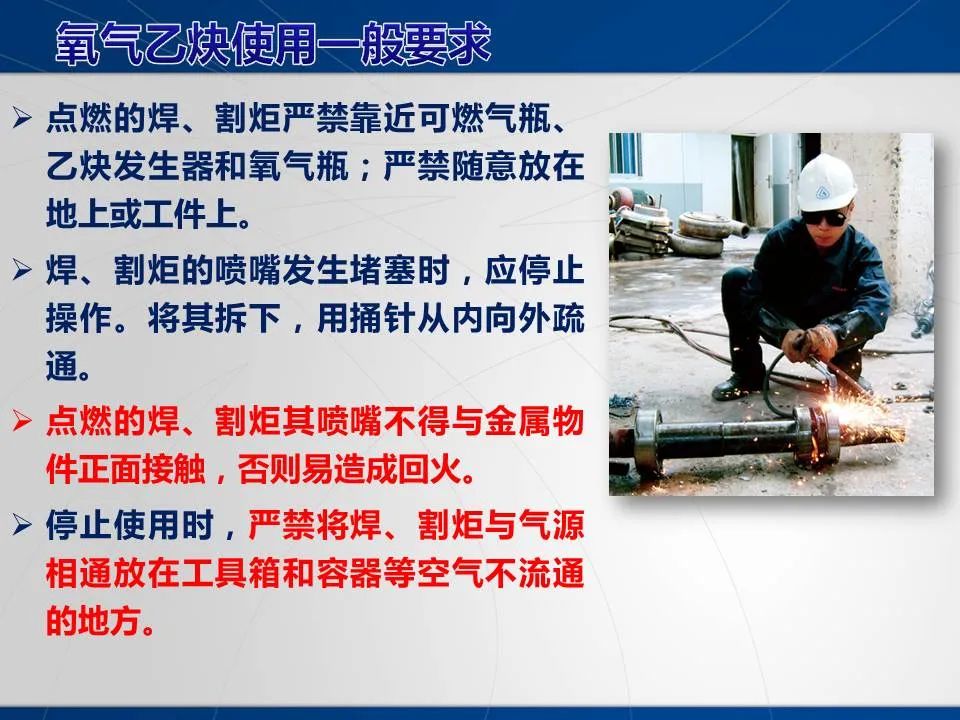 氧气乙炔使用一般要求

➢ 点燃的焊、割炬严禁靠近可燃气瓶、乙炔发生器和氧气瓶；严禁随意放在地上或工件上。

➢ 焊、割炬的喷嘴发生堵塞时，应停止操作。将其拆下，用捅针从内向外疏通。

➢ 点燃的焊、割炬其喷嘴不得与金属物件正面接触，否则易造成回火。

➢ 停止使用时，严禁将焊、割炬与气源相通放在工具箱和容器等空气不流通的地方。